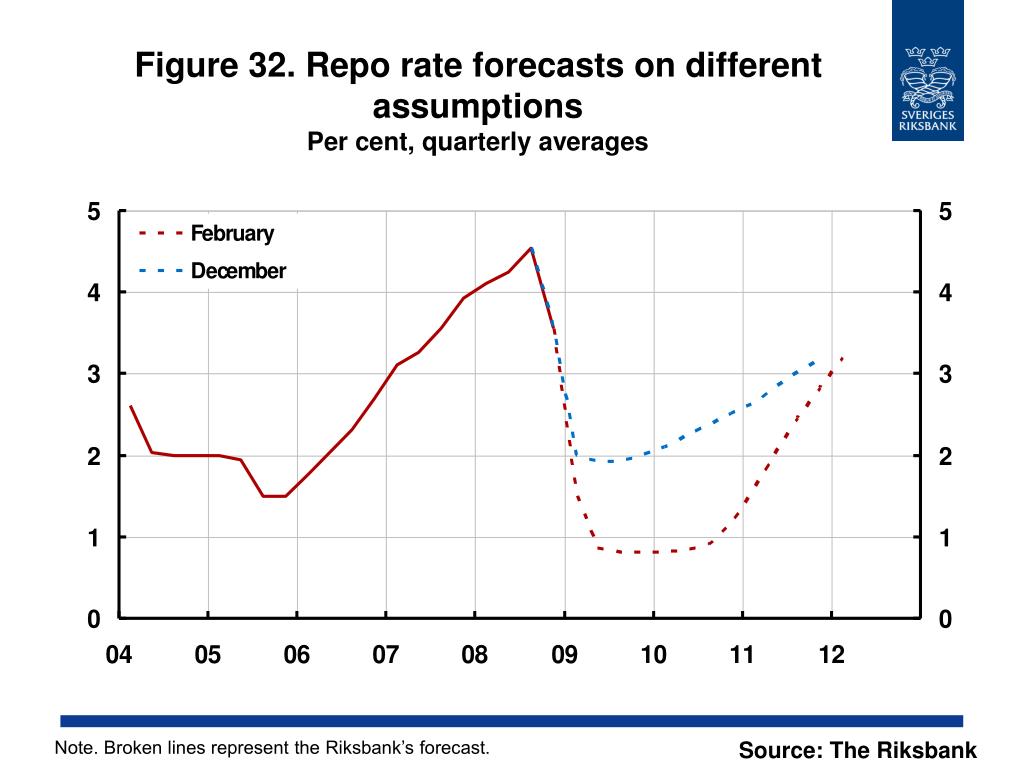 Figure 32. Repo rate forecasts on different assumptions
Per cent, quarterly averages

SVERIGES RIKSBANK

February
December

5
4
3
2
1
0

5
4
3
2
1
0

04 05 06 07 08 09 10 11 12

Note. Broken lines represent the Riksbank's forecast.

Source: The Riksbank